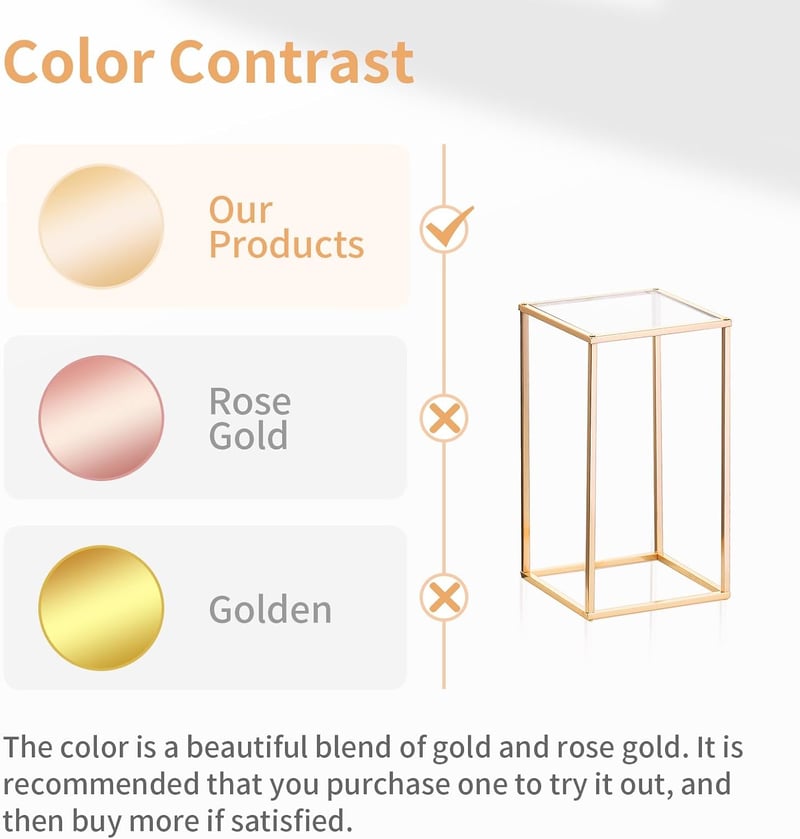 Color Contrast

Our Products

Rose Gold

Golden

The color is a beautiful blend of gold and rose gold. It is recommended that you purchase one to try it out, and then buy more if satisfied.